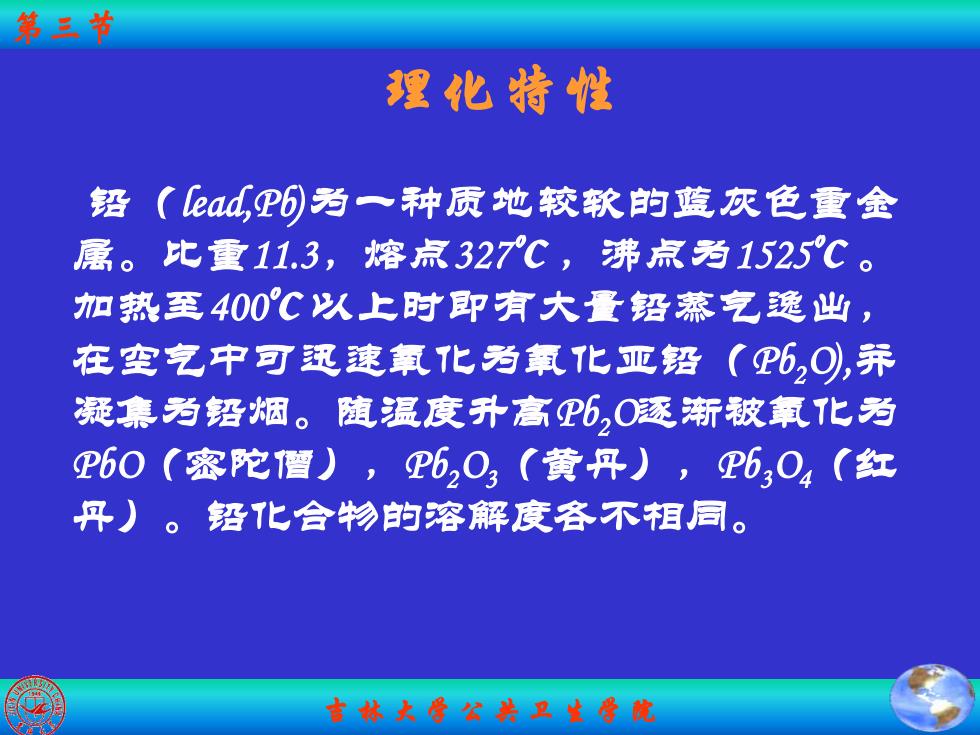 第三节

理化特性

铅（lead,Pb)为一种质地较软的蓝灰色重金属。比重11.3，熔点327°C，沸点为1525°C。加热至400°C以上时即有大量铅蒸气逸出，在空气中可迅速氧化为氧化亚铅（$Pb_2O$),并凝集为铅烟。随温度升高$Pb_2O$逐渐被氧化为PbO（密陀僧），$Pb_2O_3$（黄丹），$Pb_3O_4$（红丹）。铅化合物的溶解度各不相同。

吉林大学公共卫生学院